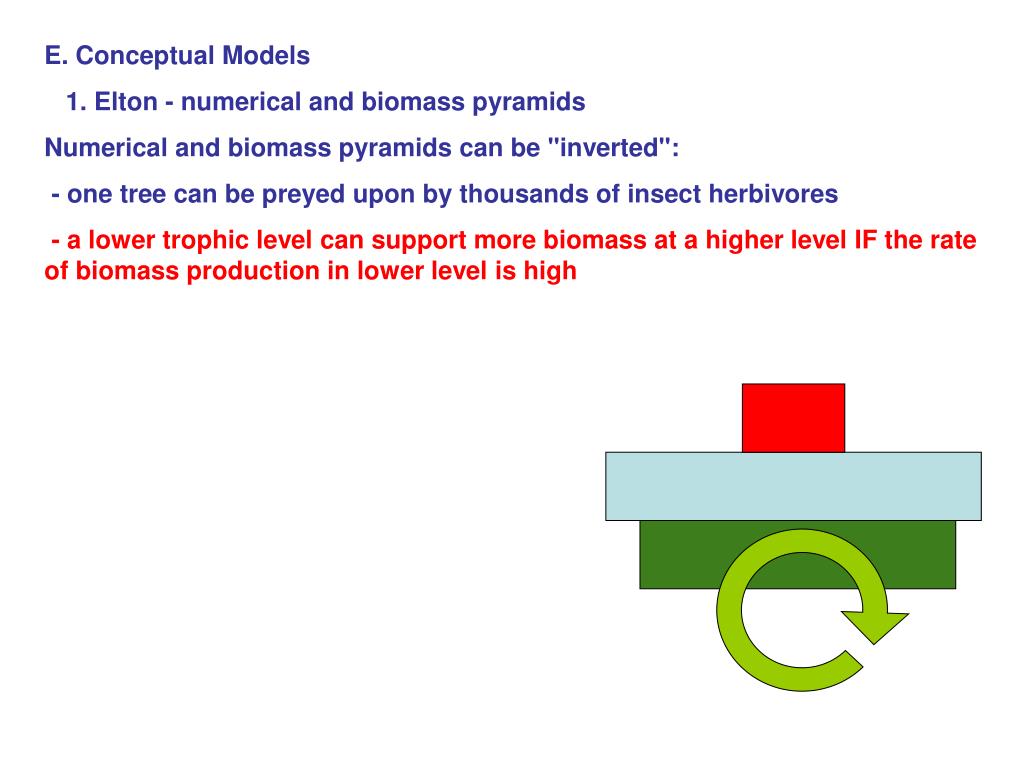 E. Conceptual Models

1. Elton - numerical and biomass pyramids

Numerical and biomass pyramids can be "inverted":

- one tree can be preyed upon by thousands of insect herbivores

- a lower trophic level can support more biomass at a higher level IF the rate of biomass production in lower level is high